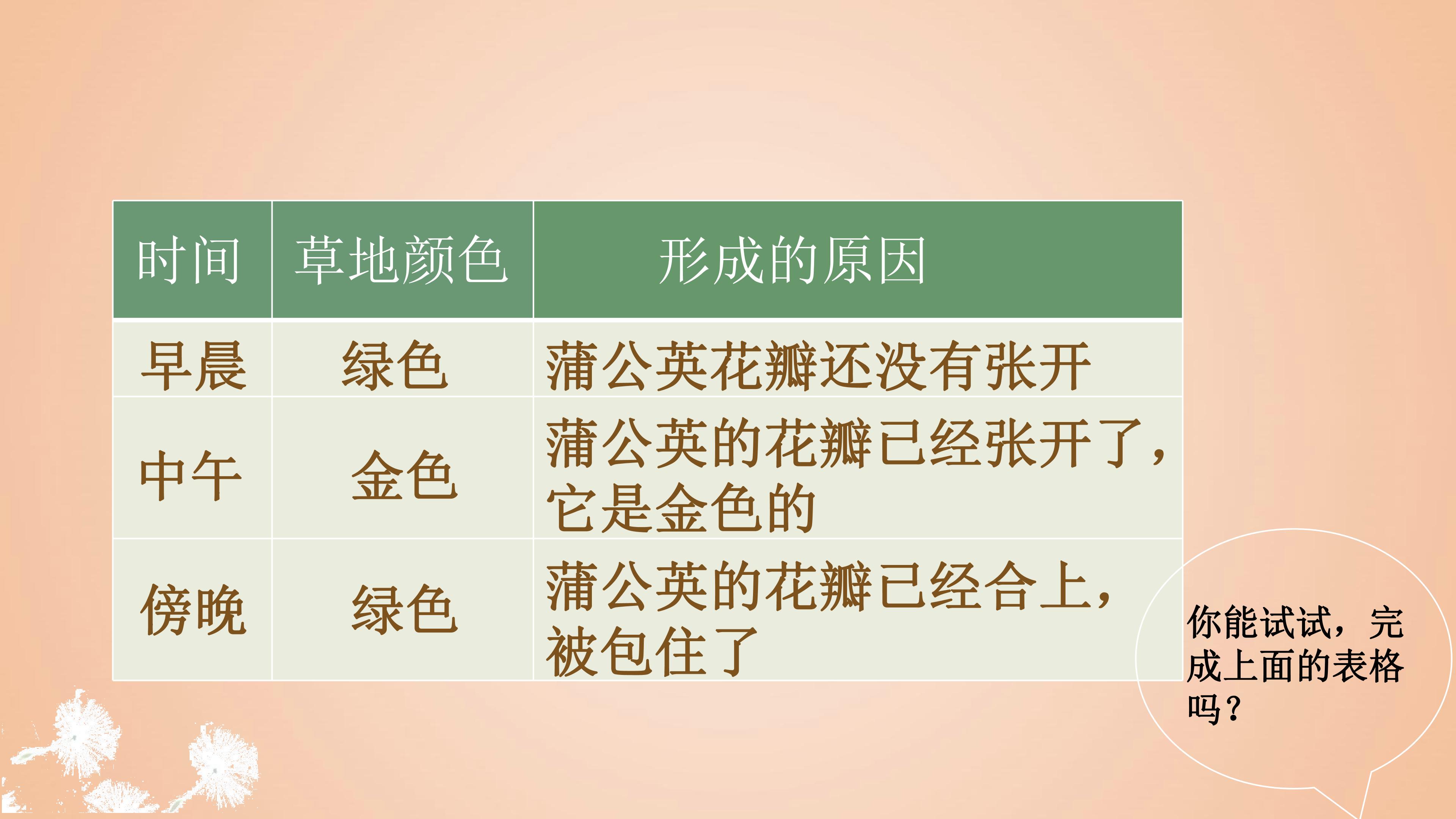 | 时间 | 草地颜色 | 形成的原因 |
|---|---|---|
| 早晨 | 绿色 | 蒲公英花瓣还没有张开 |
| 中午 | 金色 | 蒲公英的花瓣已经张开了，它是金色的 |
| 傍晚 | 绿色 | 蒲公英的花瓣已经合上，被包住了 |

你能试试，完成上面的表格吗？